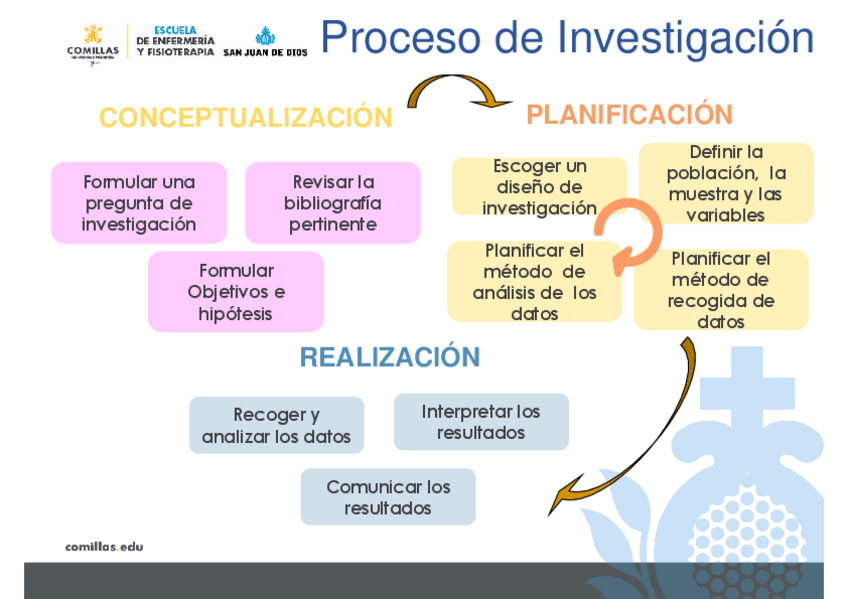 COMILLAS

ESCUELA DE ENFERMERÍA Y FISIOTERAPIA

SAN JUAN DE DIOS

Proceso de Investigación

CONCEPTUALIZACIÓN

Formular una pregunta de investigación

Revisar la bibliografía pertinente

Formular Objetivos e hipótesis

PLANIFICACIÓN

Escoger un diseño de investigación

Definir la población, la muestra y las variables

Planificar el método de análisis de los datos

Planificar el método de recogida de datos

REALIZACIÓN

Recoger y analizar los datos

Interpretar los resultados

Comunicar los resultados

comillas.edu